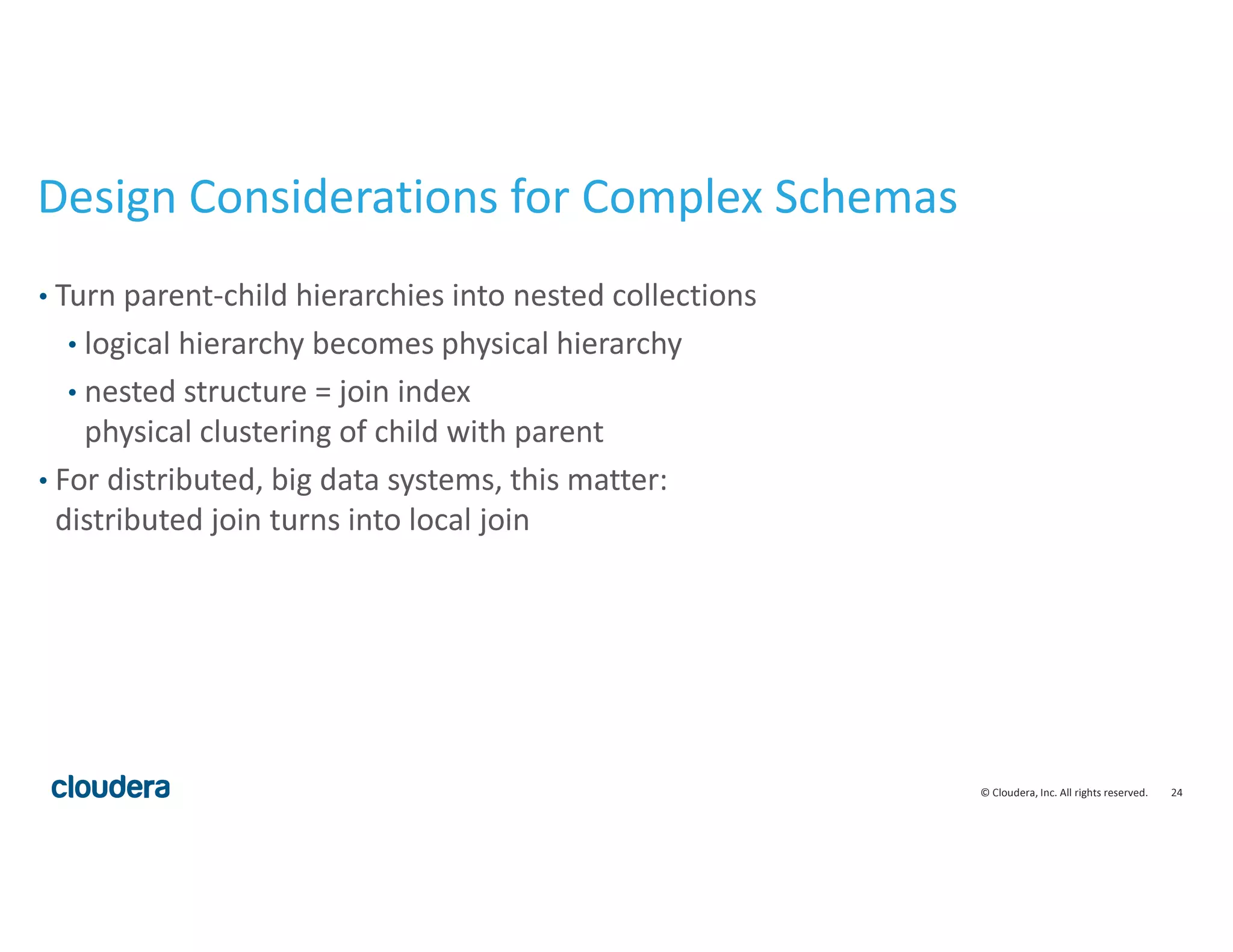 Design Considerations for Complex Schemas

• Turn parent-child hierarchies into nested collections

• logical hierarchy becomes physical hierarchy

• nested structure = join index
physical clustering of child with parent

• For distributed, big data systems, this matter:
distributed join turns into local join

cloudera

© Cloudera, Inc. All rights reserved. 24